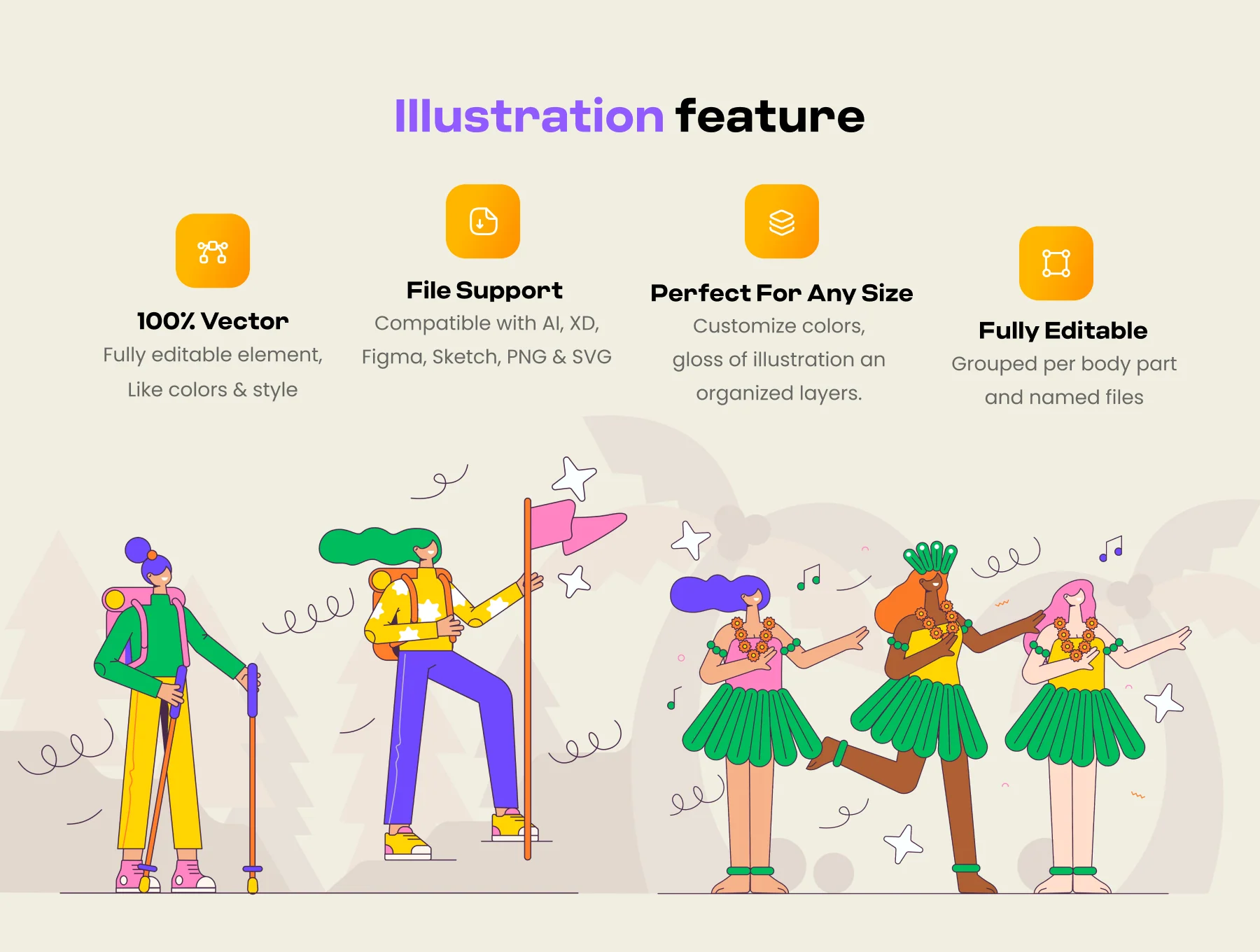 Illustration feature

100% Vector
Fully editable element, Like colors & style

File Support
Compatible with AI, XD, Figma, Sketch, PNG & SVG

Perfect For Any Size
Customize colors, gloss of illustration an organized layers.

Fully Editable
Grouped per body part and named files